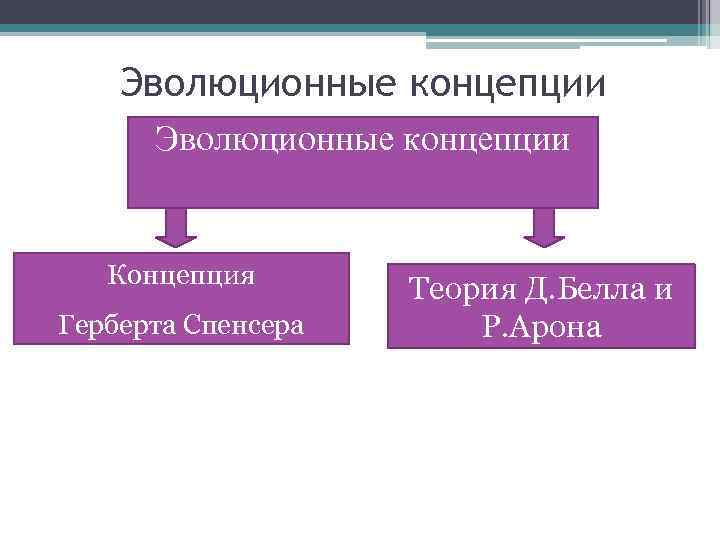 Эволюционные концепции

Эволюционные концепции

Концепция

Герберта Спенсера

Теория Д.Белла и Р.Арона